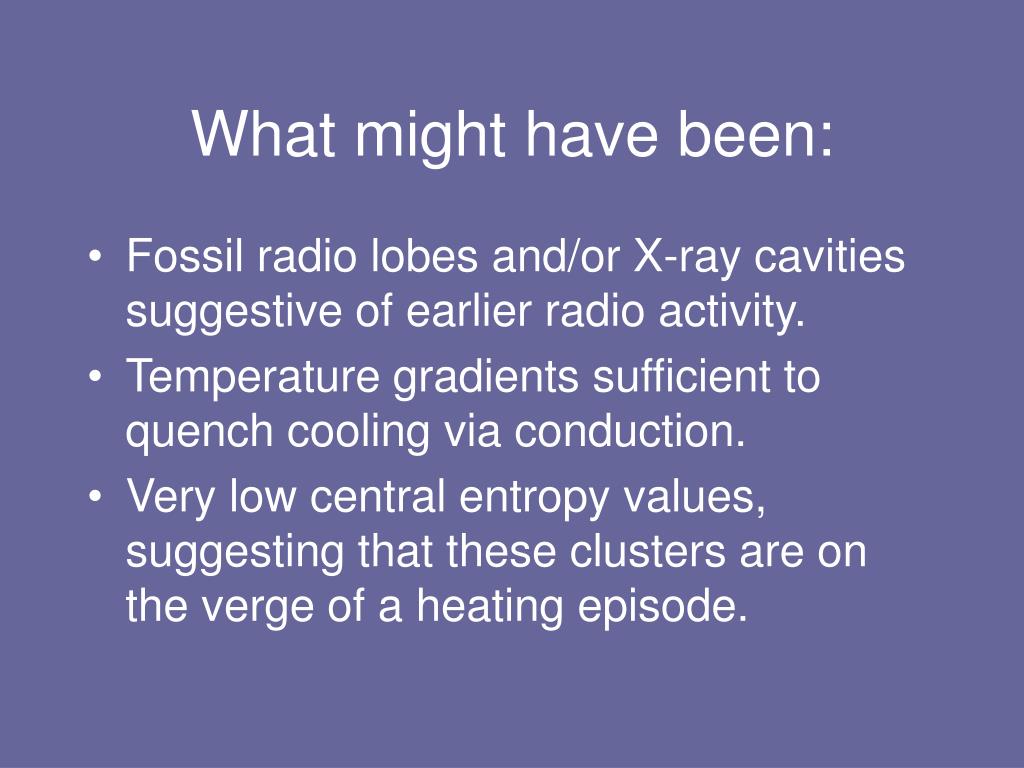 What might have been:

• Fossil radio lobes and/or X-ray cavities suggestive of earlier radio activity.
• Temperature gradients sufficient to quench cooling via conduction.
• Very low central entropy values, suggesting that these clusters are on the verge of a heating episode.